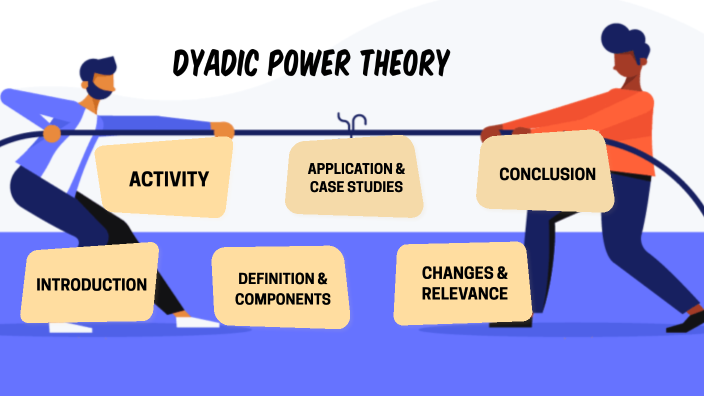 DYADIC POWER THEORY

ACTIVITY

APPLICATION & CASE STUDIES

CONCLUSION

INTRODUCTION

DEFINITION & COMPONENTS

CHANGES & RELEVANCE